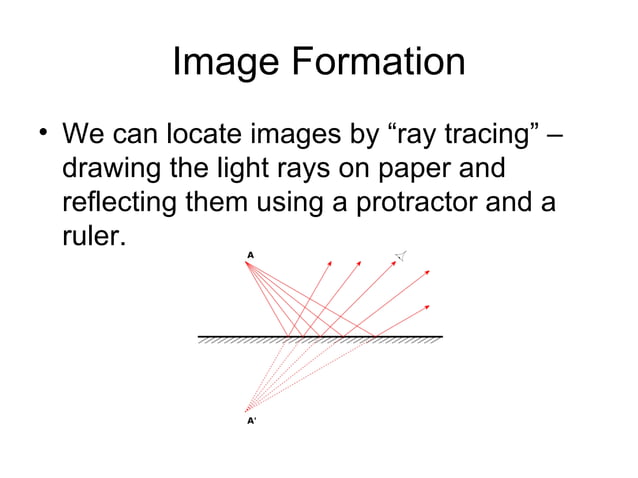 Image Formation

• We can locate images by “ray tracing” – drawing the light rays on paper and reflecting them using a protractor and a ruler.

A

A'